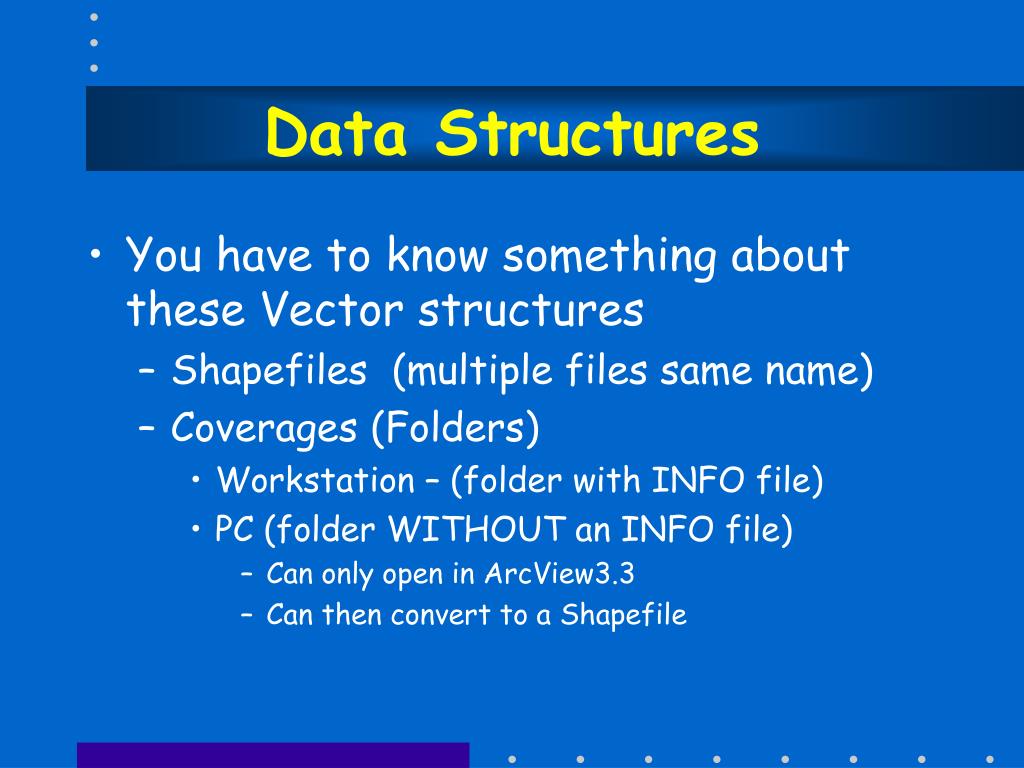 Data Structures

• You have to know something about these Vector structures
– Shapefiles (multiple files same name)
– Coverages (Folders)
• Workstation – (folder with INFO file)
• PC (folder WITHOUT an INFO file)
– Can only open in ArcView3.3
– Can then convert to a Shapefile